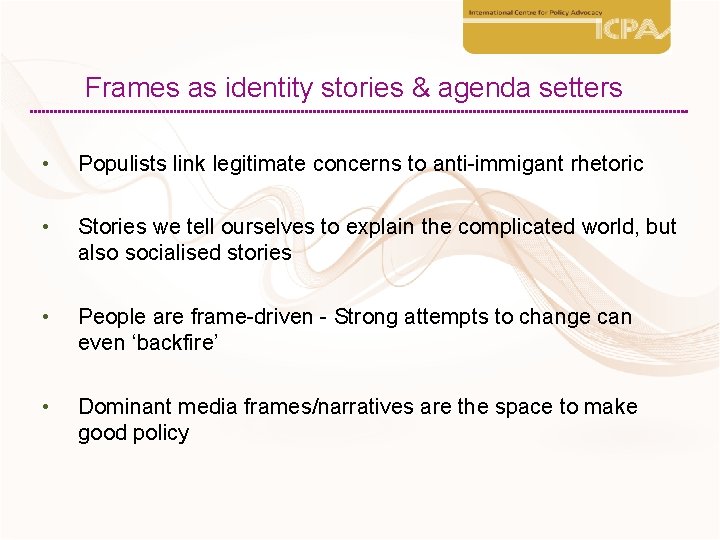 International Centre for Policy Advocacy
ICPA

Frames as identity stories & agenda setters

• Populists link legitimate concerns to anti-immigant rhetoric

• Stories we tell ourselves to explain the complicated world, but also socialised stories

• People are frame-driven - Strong attempts to change can even ‘backfire’

• Dominant media frames/narratives are the space to make good policy